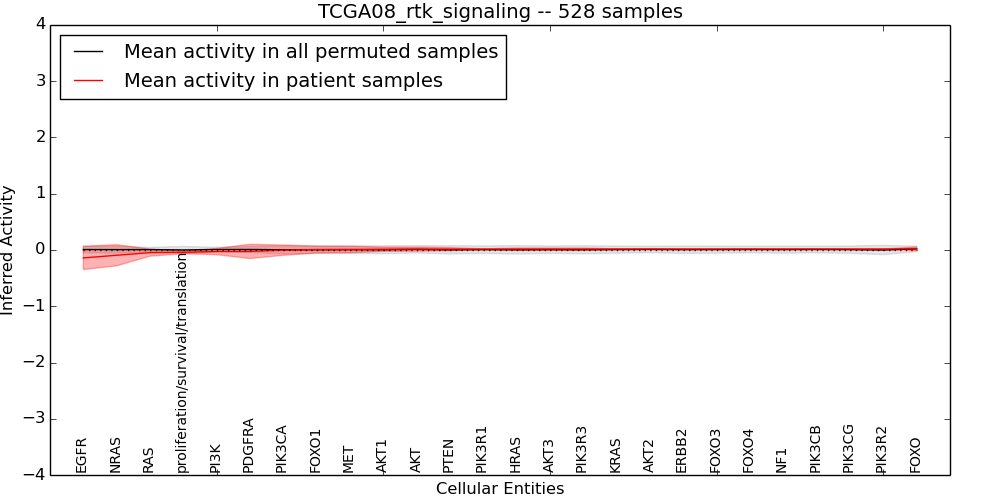 TCGA08_rtk_signaling -- 528 samples

Mean activity in all permuted samples
Mean activity in patient samples

Inferred Activity

4
3
2
1
0
−1
−2
−3
−4

EGFR
NRAS
RAS
proliferation/survival/translation
PI3K
PDGFRA
PIK3CA
FOXO1
MET
AKT1
AKT
PTEN
PIK3R1
HRAS
AKT3
PIK3R3
KRAS
AKT2
ERBB2
FOXO3
FOXO4
NF1
PIK3CB
PIK3CG
PIK3R2
FOXO

Cellular Entities